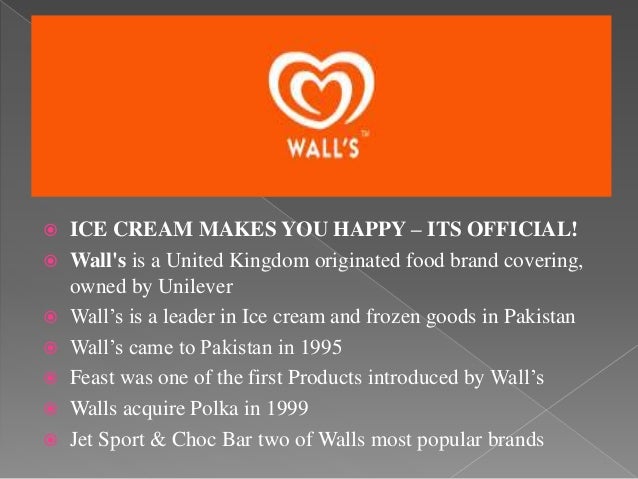 WALL'S™

ICE CREAM MAKES YOU HAPPY – ITS OFFICIAL!

Wall's is a United Kingdom originated food brand covering, owned by Unilever

Wall's is a leader in Ice cream and frozen goods in Pakistan

Wall's came to Pakistan in 1995

Feast was one of the first Products introduced by Wall's

Walls acquire Polka in 1999

Jet Sport & Choc Bar two of Walls most popular brands